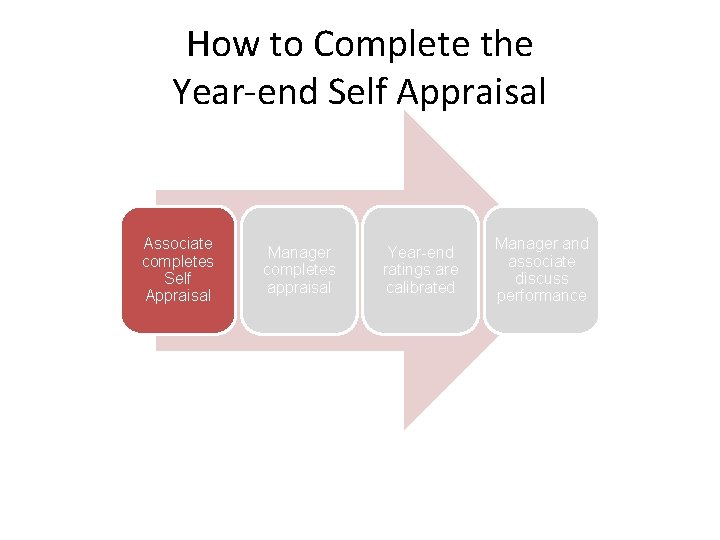 How to Complete the Year-end Self Appraisal

Associate completes Self Appraisal

Manager completes appraisal

Year-end ratings are calibrated

Manager and associate discuss performance